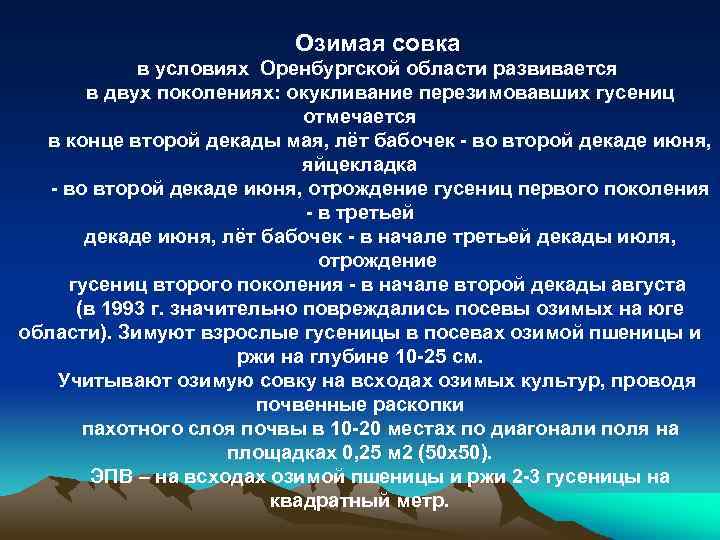 Озимая совка

в условиях Оренбургской области развивается в двух поколениях: окукливание перезимовавших гусениц отмечается в конце второй декады мая, лёт бабочек - во второй декаде июня, яйцекладка - во второй декаде июня, отрождение гусениц первого поколения - в третьей декаде июня, лёт бабочек - в начале третьей декады июля, отрождение гусениц второго поколения - в начале второй декады августа (в 1993 г. значительно повреждались посевы озимых на юге области). Зимуют взрослые гусеницы в посевах озимой пшеницы и ржи на глубине 10-25 см.

Учитывают озимую совку на всходах озимых культур, проводя почвенные раскопки пахотного слоя почвы в 10-20 местах по диагонали поля на площадках 0,25 м2 (50х50).

ЭПВ – на всходах озимой пшеницы и ржи 2-3 гусеницы на квадратный метр.